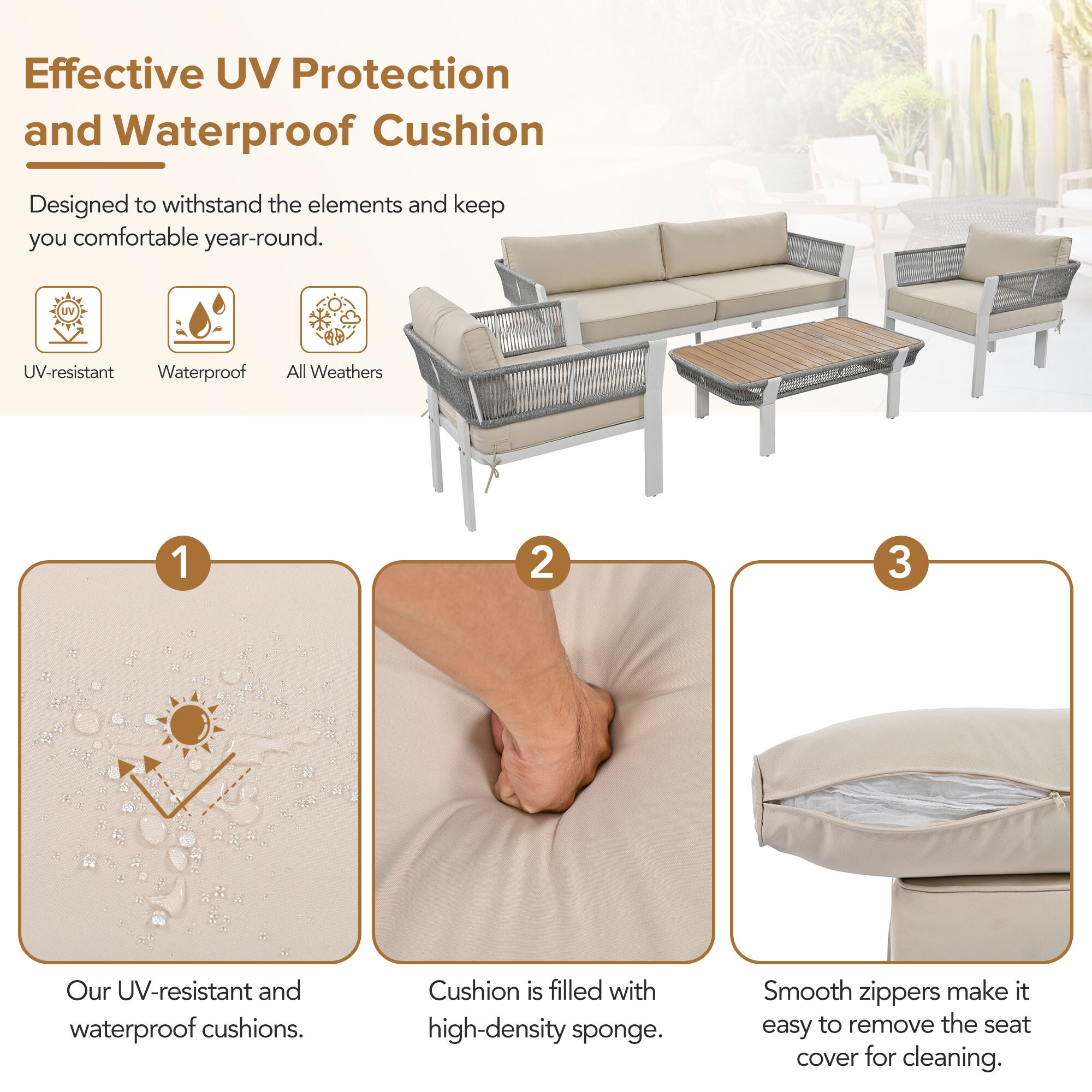 Effective UV Protection and Waterproof Cushion

Designed to withstand the elements and keep you comfortable year-round.

UV

UV-resistant

Waterproof

All Weathers

1

2

3

Our UV-resistant and waterproof cushions.

Cushion is filled with high-density sponge.

Smooth zippers make it easy to remove the seat cover for cleaning.